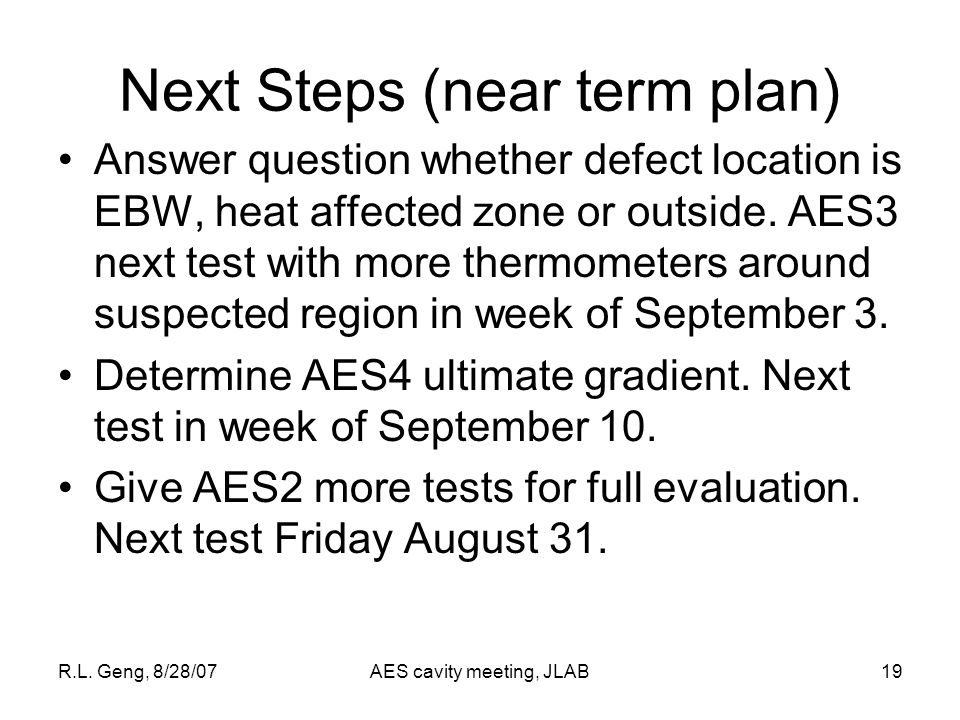 Next Steps (near term plan)

• Answer question whether defect location is EBW, heat affected zone or outside. AES3 next test with more thermometers around suspected region in week of September 3.

• Determine AES4 ultimate gradient. Next test in week of September 10.

• Give AES2 more tests for full evaluation. Next test Friday August 31.

R.L. Geng, 8/28/07

AES cavity meeting, JLAB

19